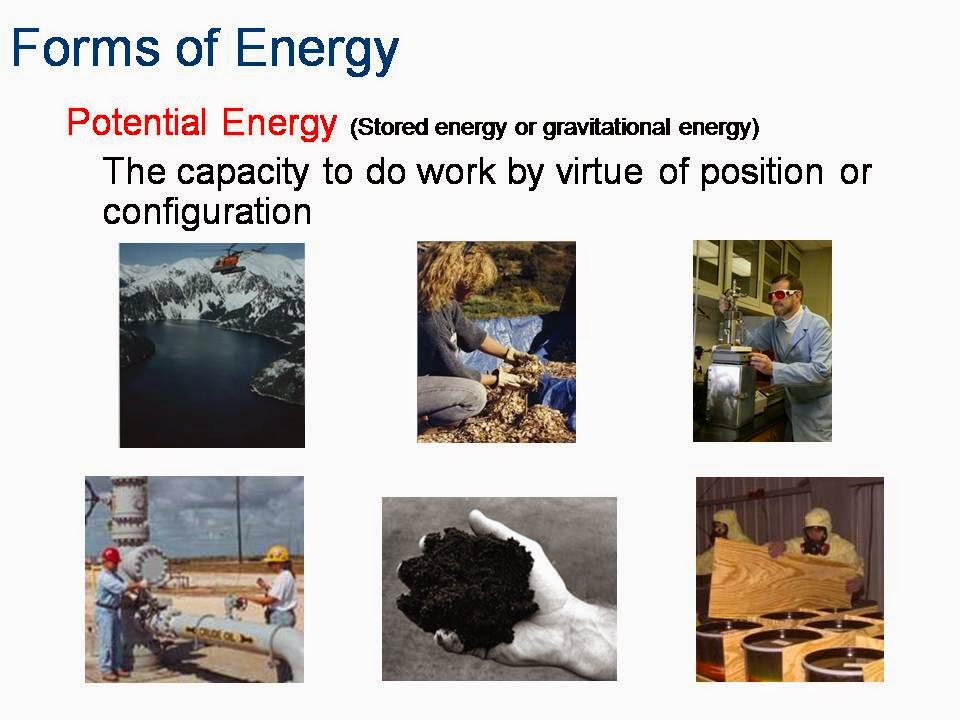 Forms of Energy

Potential Energy (Stored energy or gravitational energy)

The capacity to do work by virtue of position or configuration

CRUDE OIL